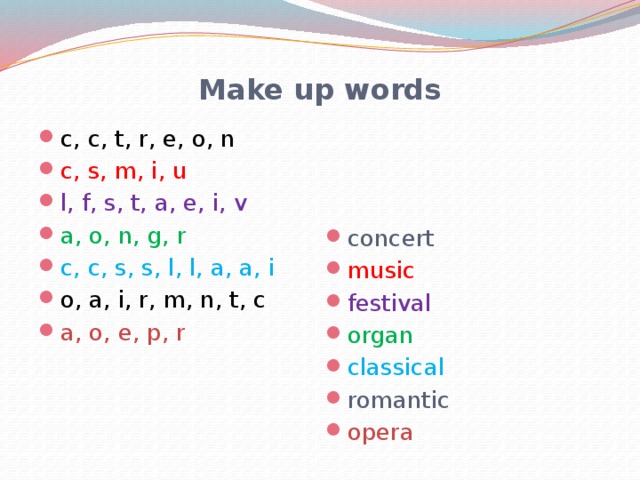 Make up words

- c, c, t, r, e, o, n
- c, s, m, i, u
- l, f, s, t, a, e, i, v
- a, o, n, g, r
- c, c, s, s, l, l, a, a, i
- o, a, i, r, m, n, t, c
- a, o, e, p, r

- concert
- music
- festival
- organ
- classical
- romantic
- opera